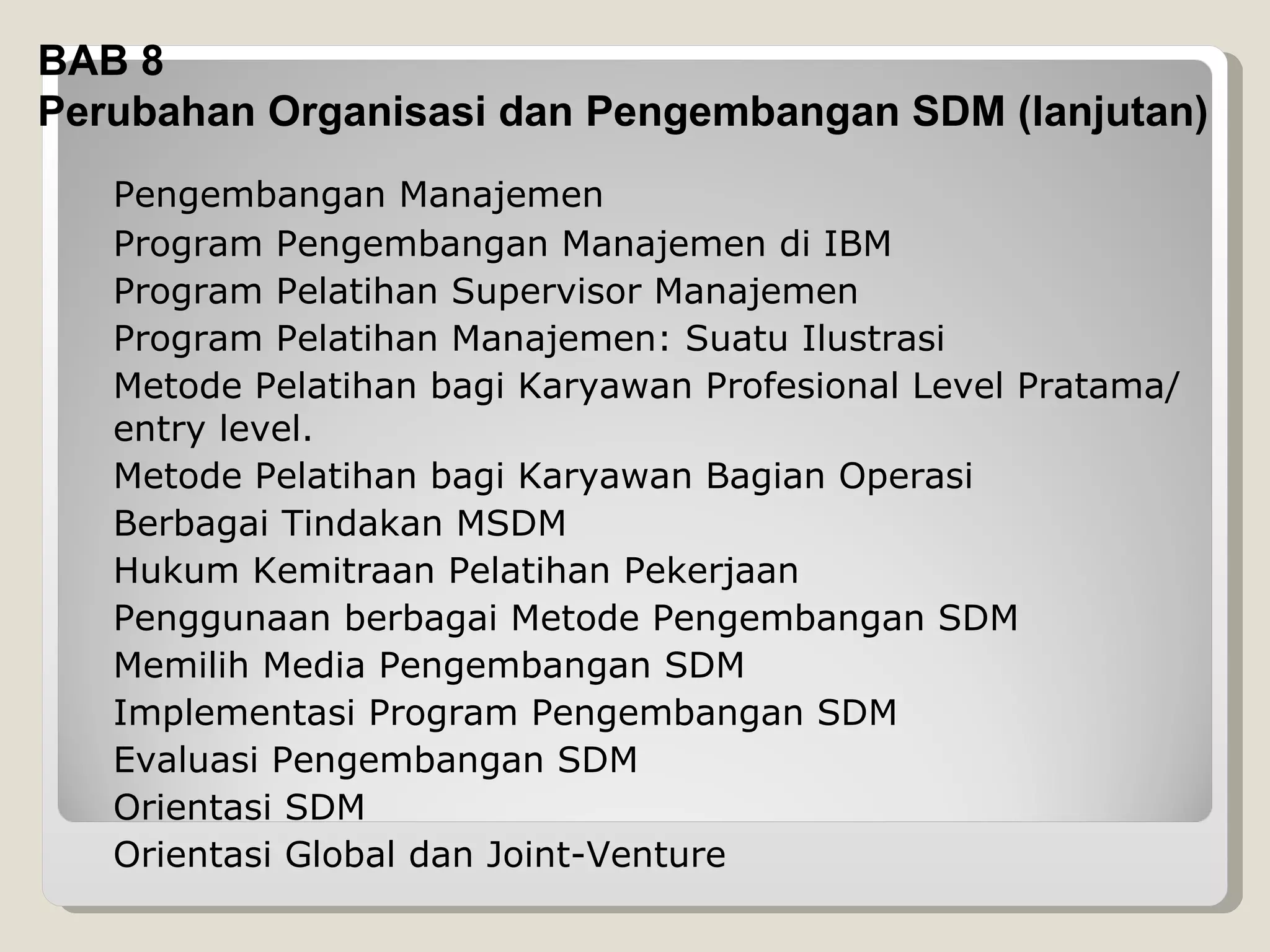 BAB 8
Perubahan Organisasi dan Pengembangan SDM (lanjutan)

Pengembangan Manajemen
Program Pengembangan Manajemen di IBM
Program Pelatihan Supervisor Manajemen
Program Pelatihan Manajemen: Suatu Ilustrasi
Metode Pelatihan bagi Karyawan Profesional Level Pratama/ entry level.
Metode Pelatihan bagi Karyawan Bagian Operasi
Berbagai Tindakan MSDM
Hukum Kemitraan Pelatihan Pekerjaan
Penggunaan berbagai Metode Pengembangan SDM
Memilih Media Pengembangan SDM
Implementasi Program Pengembangan SDM
Evaluasi Pengembangan SDM
Orientasi SDM
Orientasi Global dan Joint-Venture